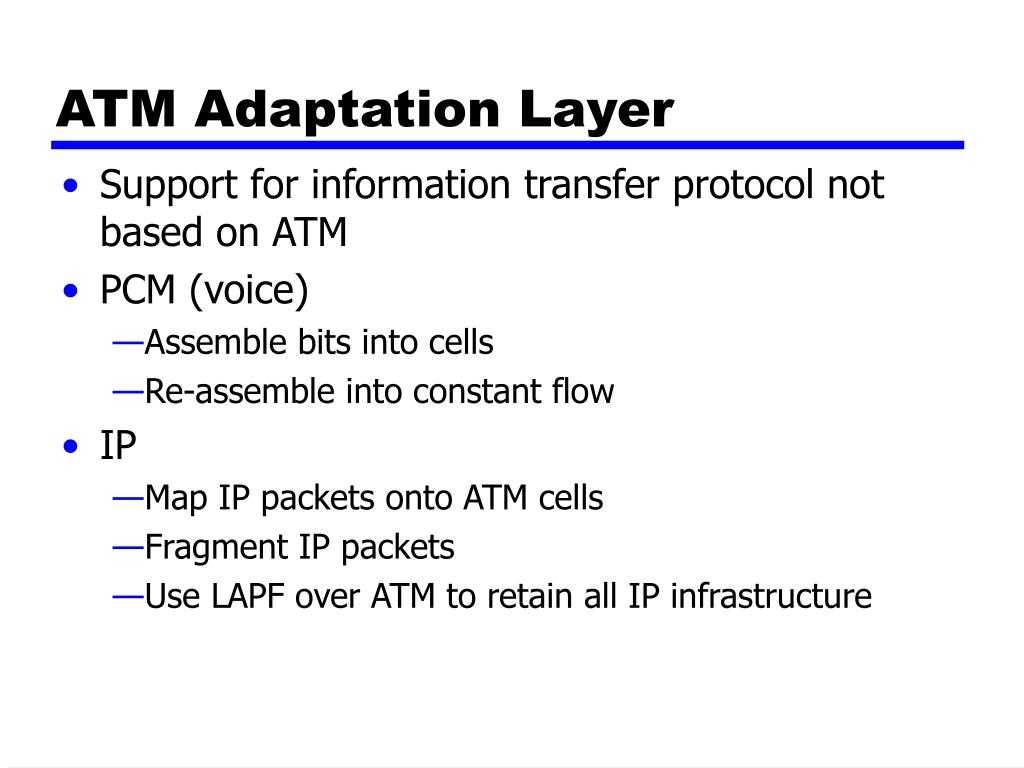 ATM Adaptation Layer

• Support for information transfer protocol not based on ATM
• PCM (voice)
—Assemble bits into cells
—Re-assemble into constant flow
• IP
—Map IP packets onto ATM cells
—Fragment IP packets
—Use LAPF over ATM to retain all IP infrastructure